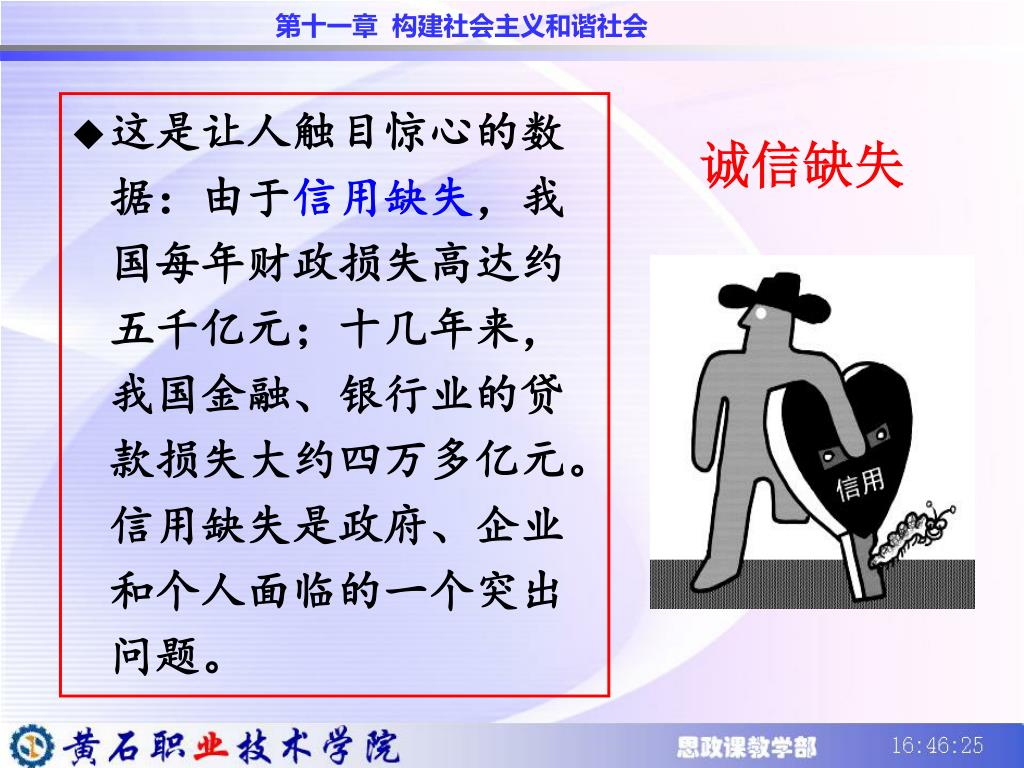 第十一章 构建社会主义和谐社会

◆这是让人触目惊心的数据：由于信用缺失，我国每年财政损失高达约五千亿元；十几年来，我国金融、银行业的贷款损失大约四万多亿元。信用缺失是政府、企业和个人面临的一个突出问题。

诚信缺失

信用

黄石职业技术学院

思政课教学部

16:46:25